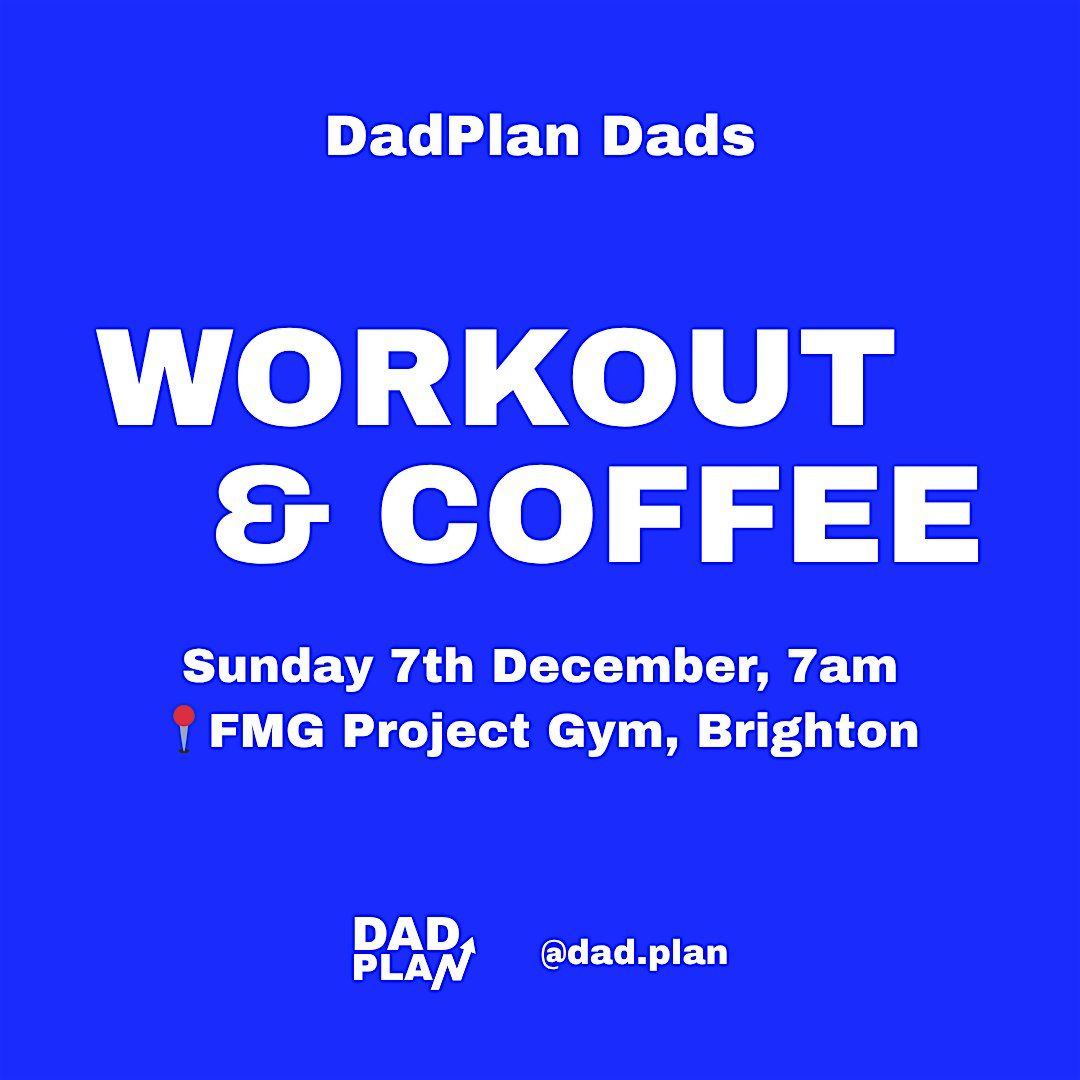 DadPlan Dads

WORKOUT & COFFEE

Sunday 7th December, 7am
📍FMG Project Gym, Brighton

DAD PLAN

@dad.plan